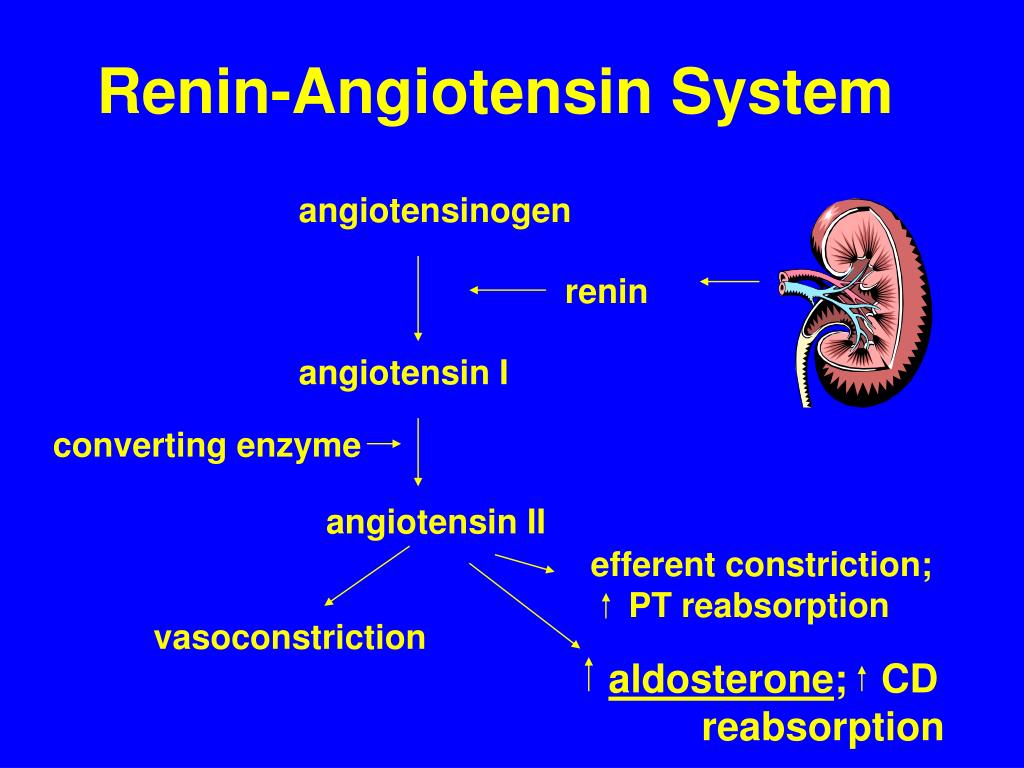 Renin-Angiotensin System

angiotensinogen

renin

angiotensin I

converting enzyme

angiotensin II

efferent constriction;
↑ PT reabsorption

vasoconstriction

↑ aldosterone; ↑ CD reabsorption